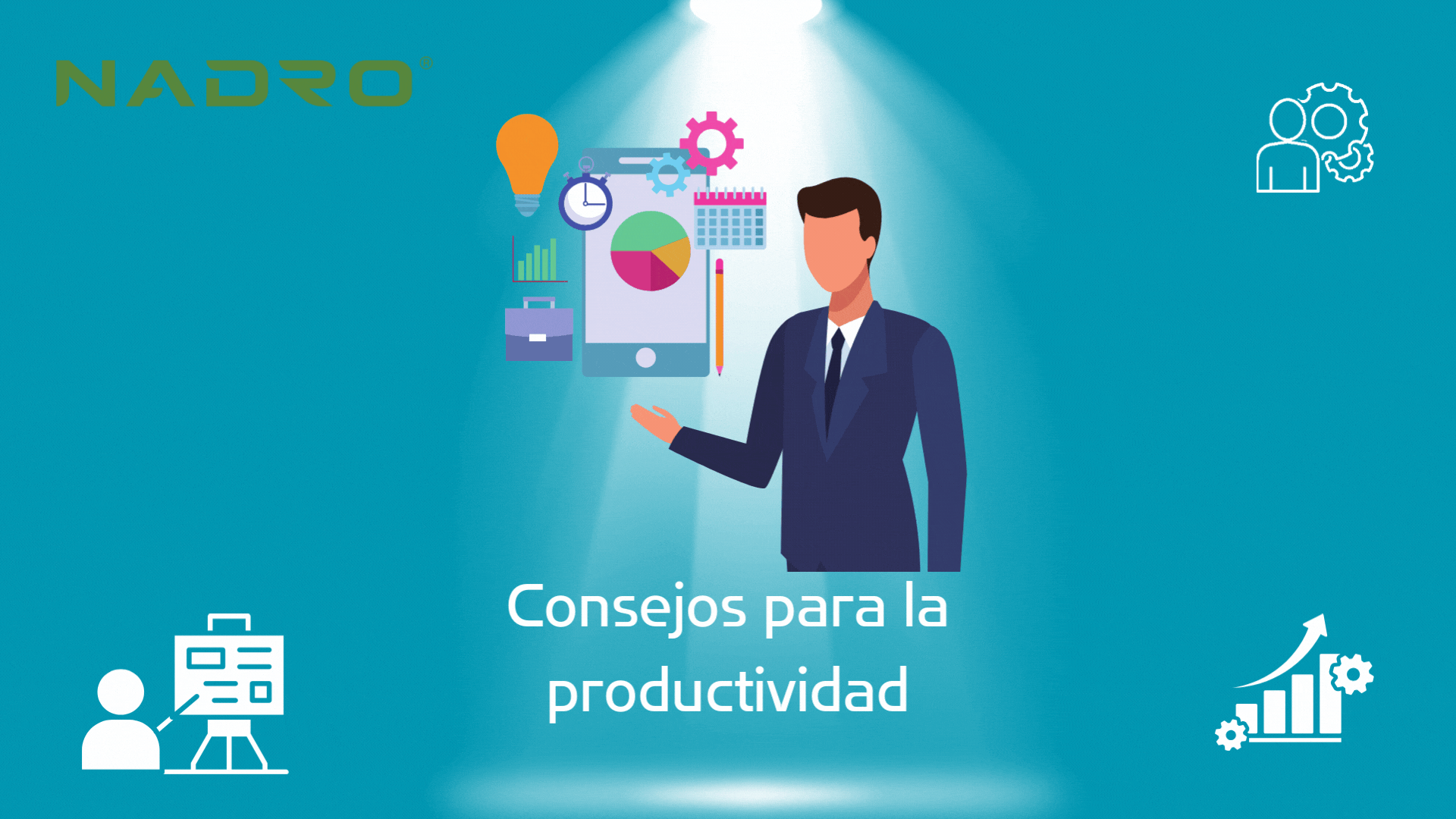 NADRO®

Consejos para la productividad